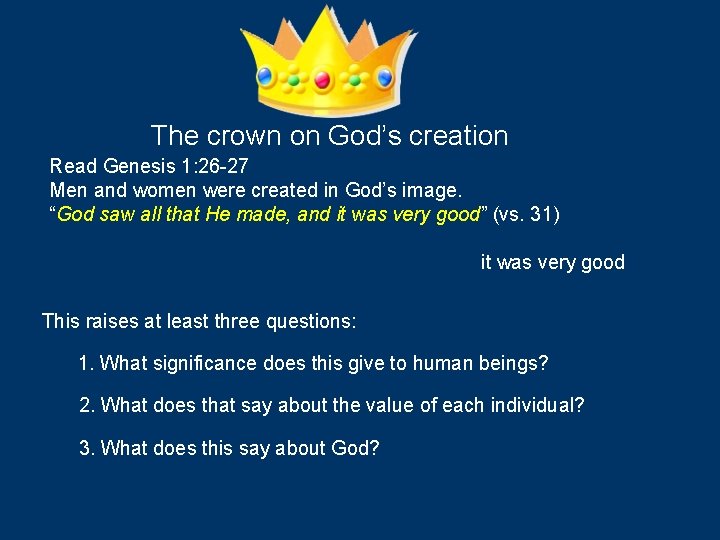 The crown on God’s creation

Read Genesis 1:26-27
Men and women were created in God’s image.
“God saw all that He made, and it was very good” (vs. 31)

it was very good

This raises at least three questions:

1. What significance does this give to human beings?

2. What does that say about the value of each individual?

3. What does this say about God?